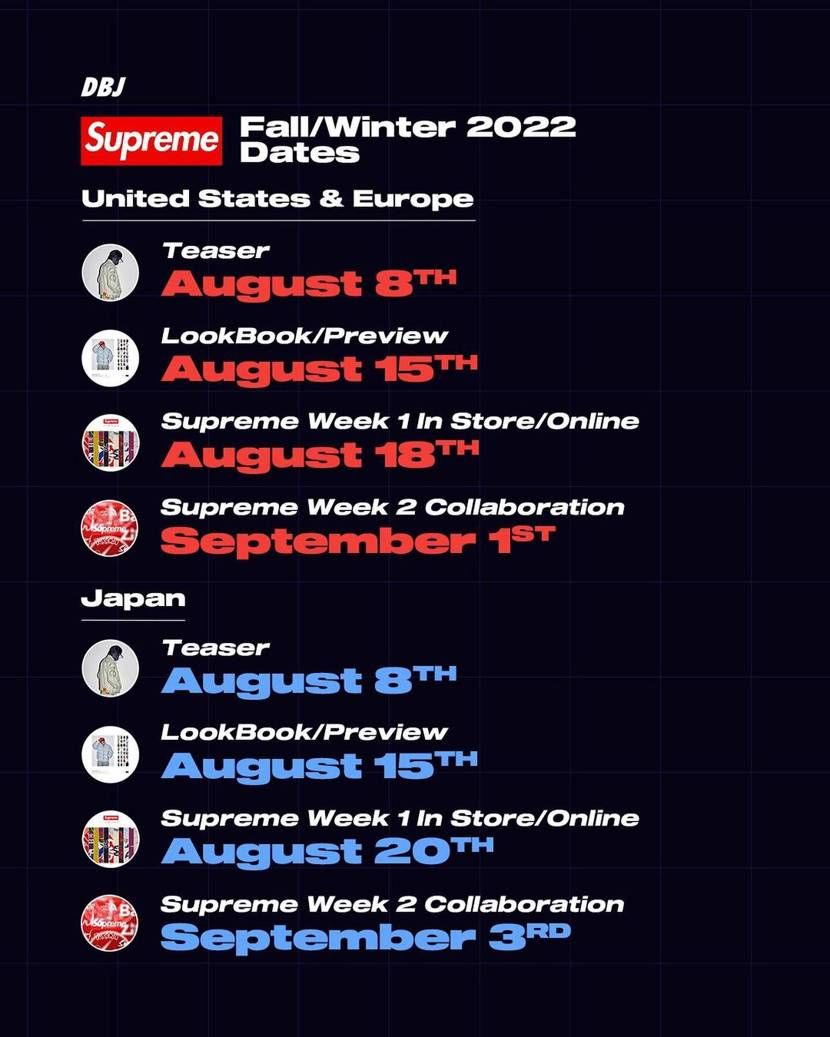 DBJ

Supreme Fall/Winter 2022 Dates

United States & Europe

Teaser
August 8TH

LookBook/Preview
August 15TH

Supreme Week 1 In Store/Online
August 18TH

Supreme Week 2 Collaboration
September 1ST

Japan

Teaser
August 8TH

LookBook/Preview
August 15TH

Supreme Week 1 In Store/Online
August 20TH

Supreme Week 2 Collaboration
September 3RD